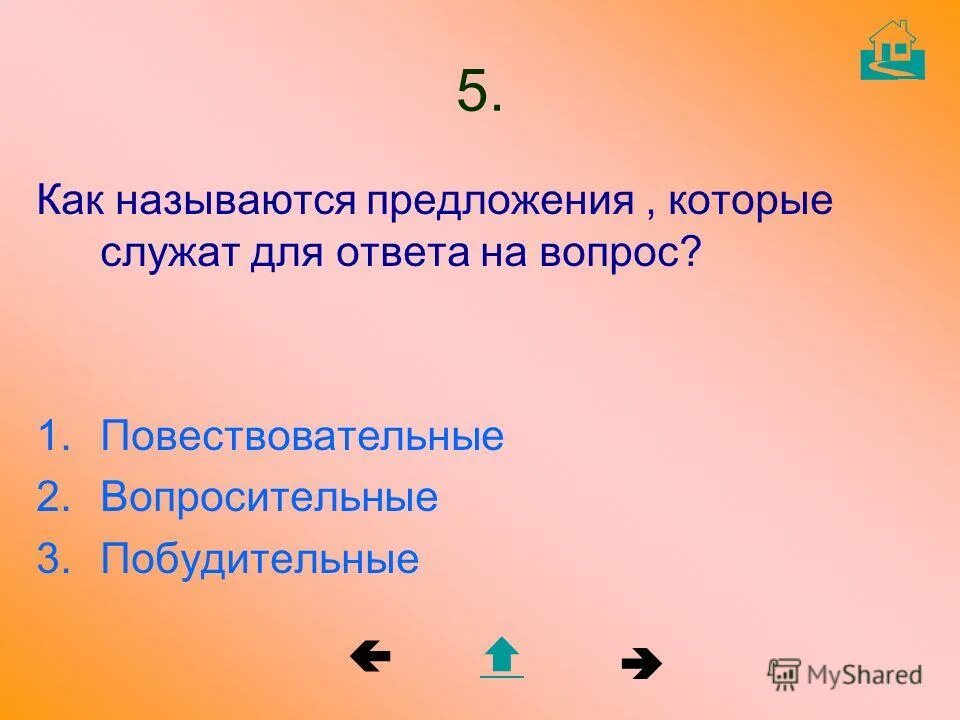 5.

Как называются предложения , которые служат для ответа на вопрос?

1. Повествовательные
2. Вопросительные
3. Побудительные

MyShared